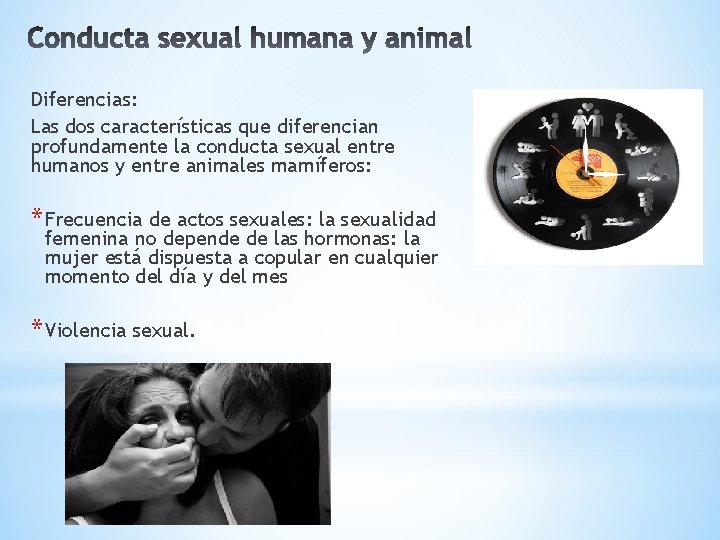 Conducta sexual humana y animal

Diferencias:

Las dos características que diferencian profundamente la conducta sexual entre humanos y entre animales mamíferos:

* Frecuencia de actos sexuales: la sexualidad femenina no depende de las hormonas: la mujer está dispuesta a copular en cualquier momento del día y del mes

* Violencia sexual.